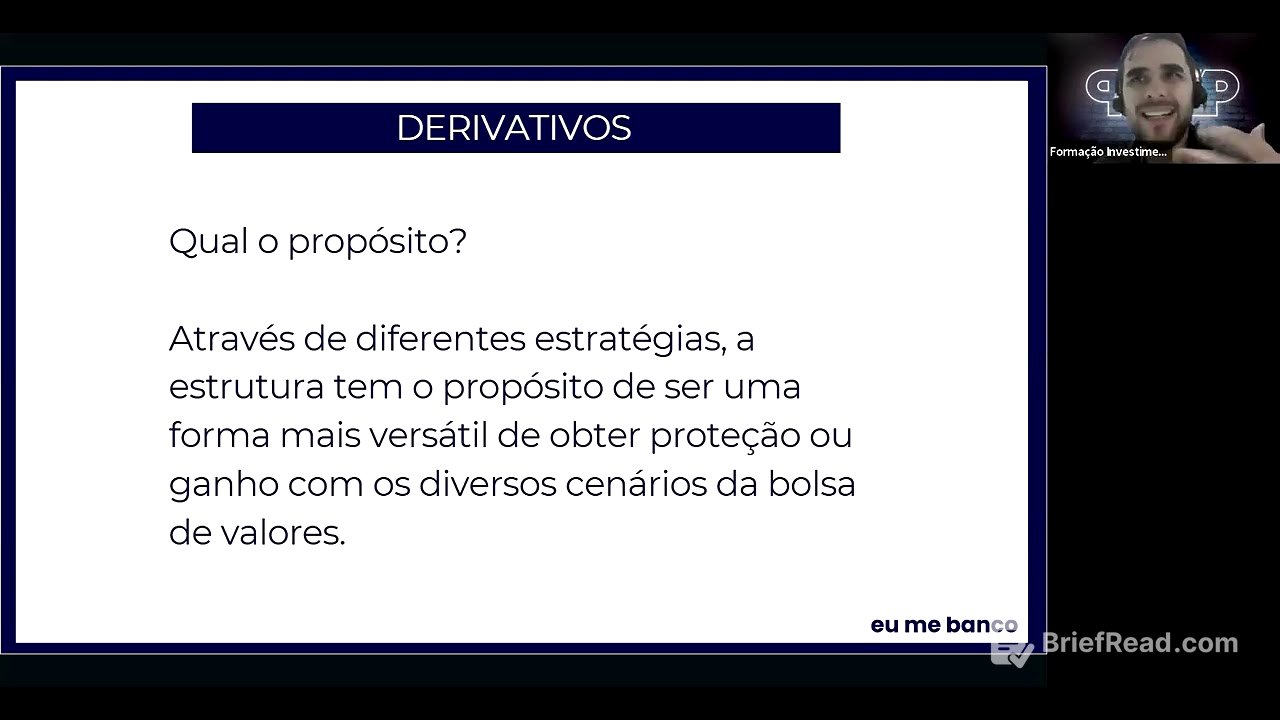 DERIVATIVOS

Qual o propósito?

Através de diferentes estratégias, a estrutura tem o propósito de ser uma forma mais versátil de obter proteção ou ganho com os diversos cenários da bolsa de valores.

eu me banco

Formação Investime...

BriefRead.com